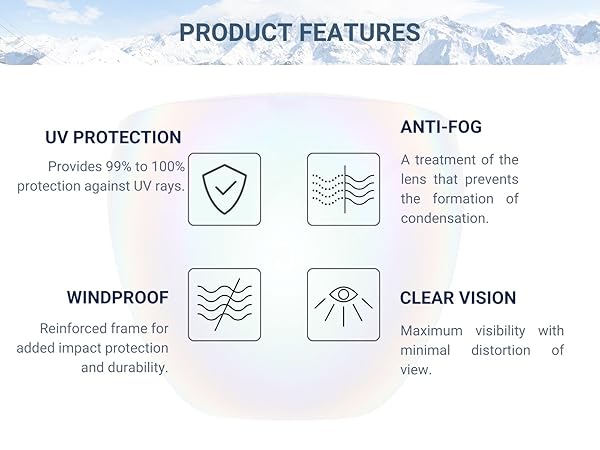 PRODUCT FEATURES

UV PROTECTION

Provides 99% to 100% protection against UV rays.

ANTI-FOG

A treatment of the lens that prevents the formation of condensation.

WINDPROOF

Reinforced frame for added impact protection and durability.

CLEAR VISION

Maximum visibility with minimal distortion of view.